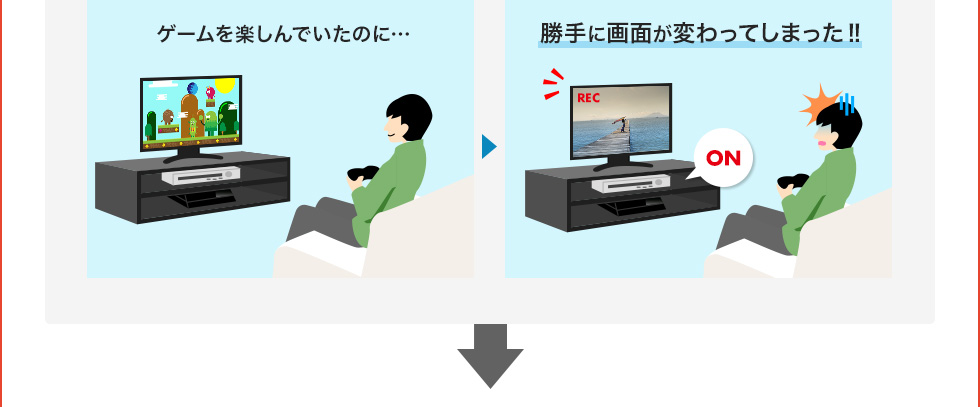 ゲームを楽しんでいたのに…

勝手に画面が変わってしまった!!

REC

ON